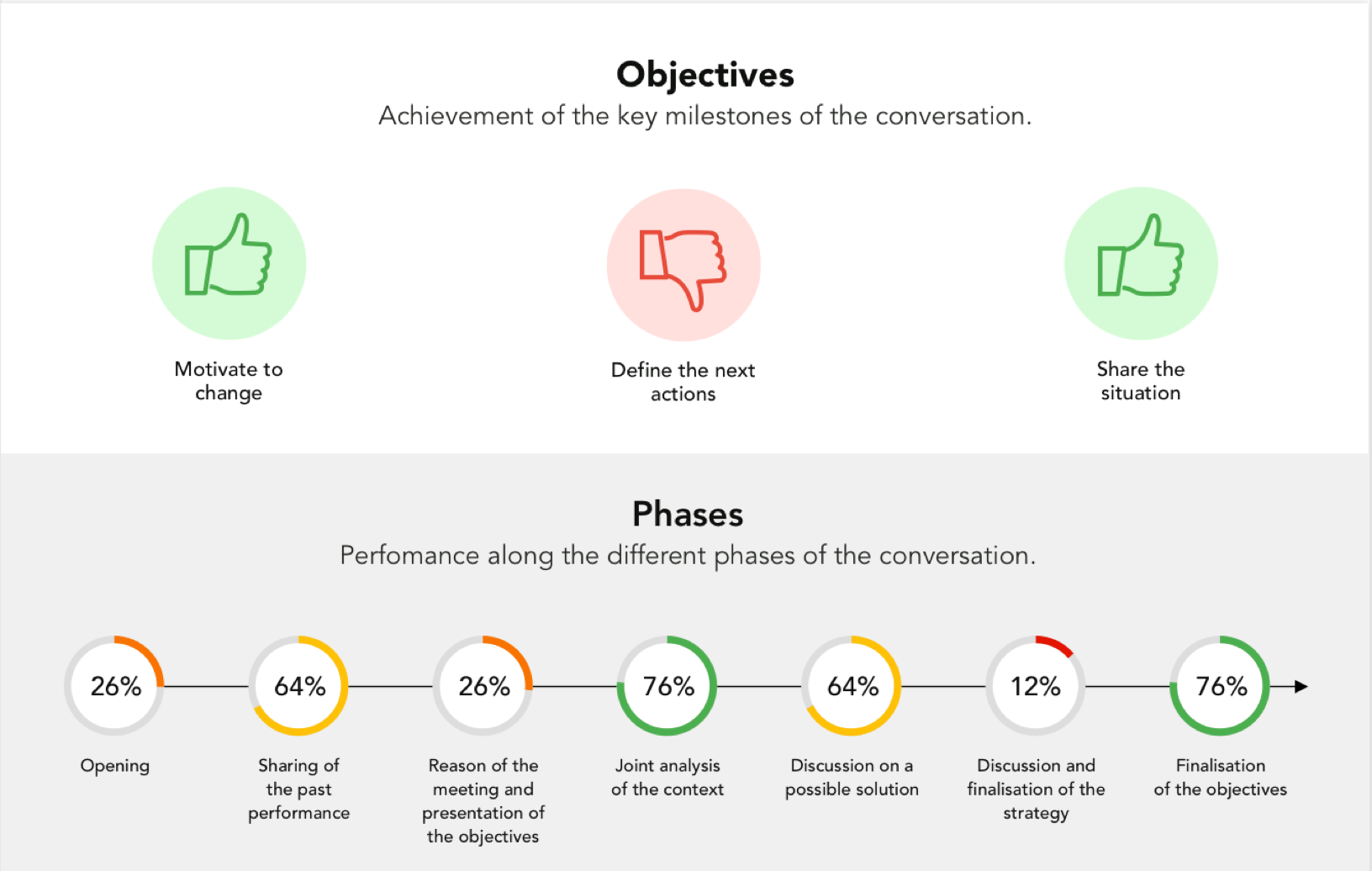 Objectives

Achievement of the key milestones of the conversation.

Motivate to change

Define the next actions

Share the situation

Phases

Perfomance along the different phases of the conversation.

26%
Opening

64%
Sharing of the past performance

26%
Reason of the meeting and presentation of the objectives

76%
Joint analysis of the context

64%
Discussion on a possible solution

12%
Discussion and finalisation of the strategy

76%
Finalisation of the objectives